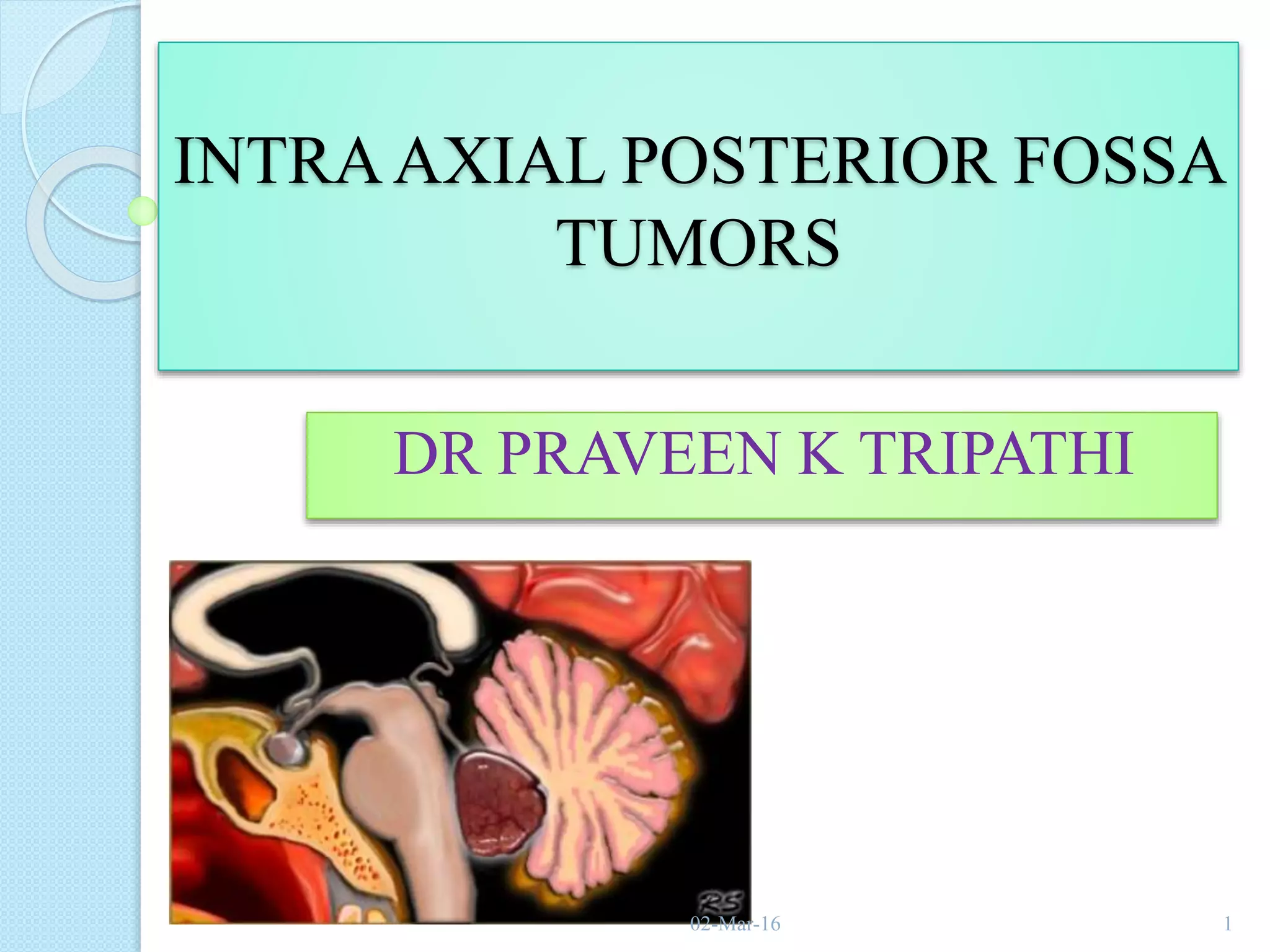 INTRA AXIAL POSTERIOR FOSSA TUMORS

DR PRAVEEN K TRIPATHI

RS

02-Mar-16

1